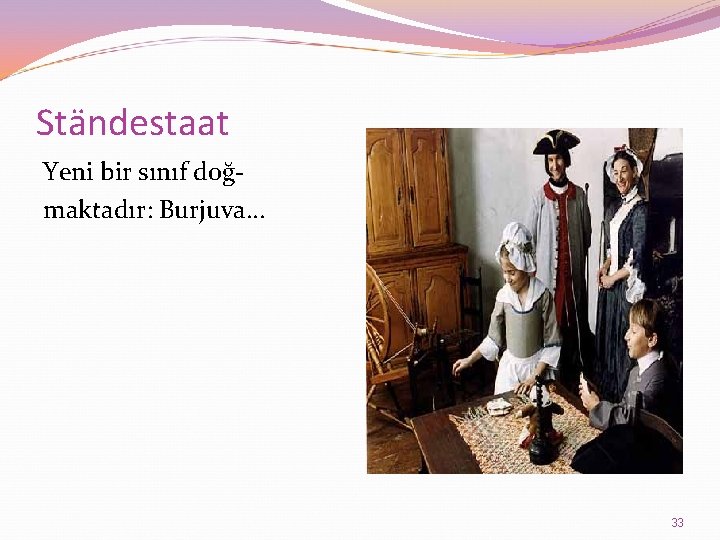 Ständestaat

Yeni bir sınıf doğmaktadır: Burjuva…

33